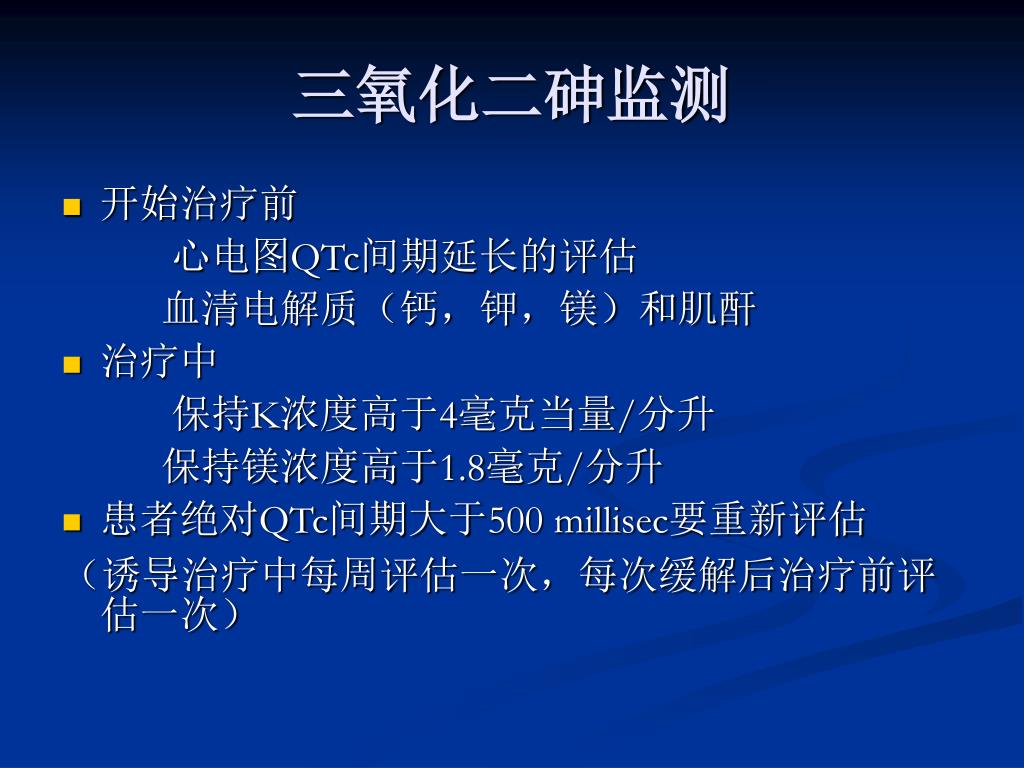 三氧化二砷监测

开始治疗前

心电图QTc间期延长的评估

血清电解质（钙，钾，镁）和肌酐

治疗中

保持K浓度高于4毫克当量/分升

保持镁浓度高于1.8毫克/分升

患者绝对QTc间期大于500 millisec要重新评估

（诱导治疗中每周评估一次，每次缓解后治疗前评估一次）